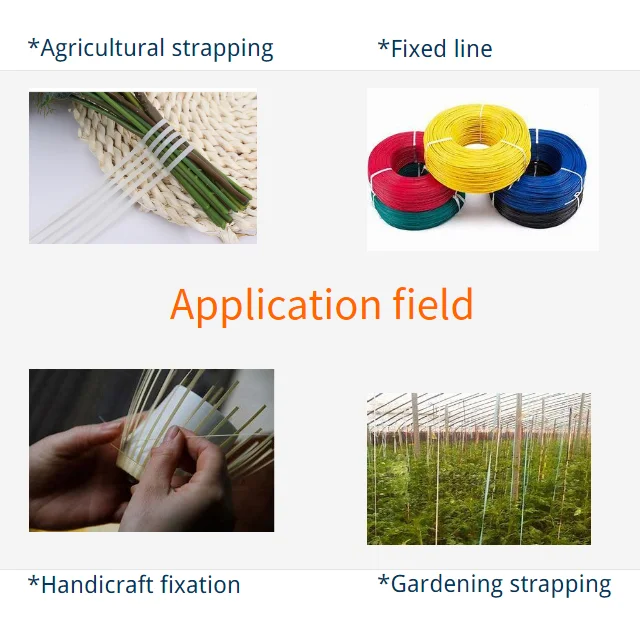 *Agricultural strapping

*Fixed line

Application field

*Handicraft fixation

*Gardening strapping